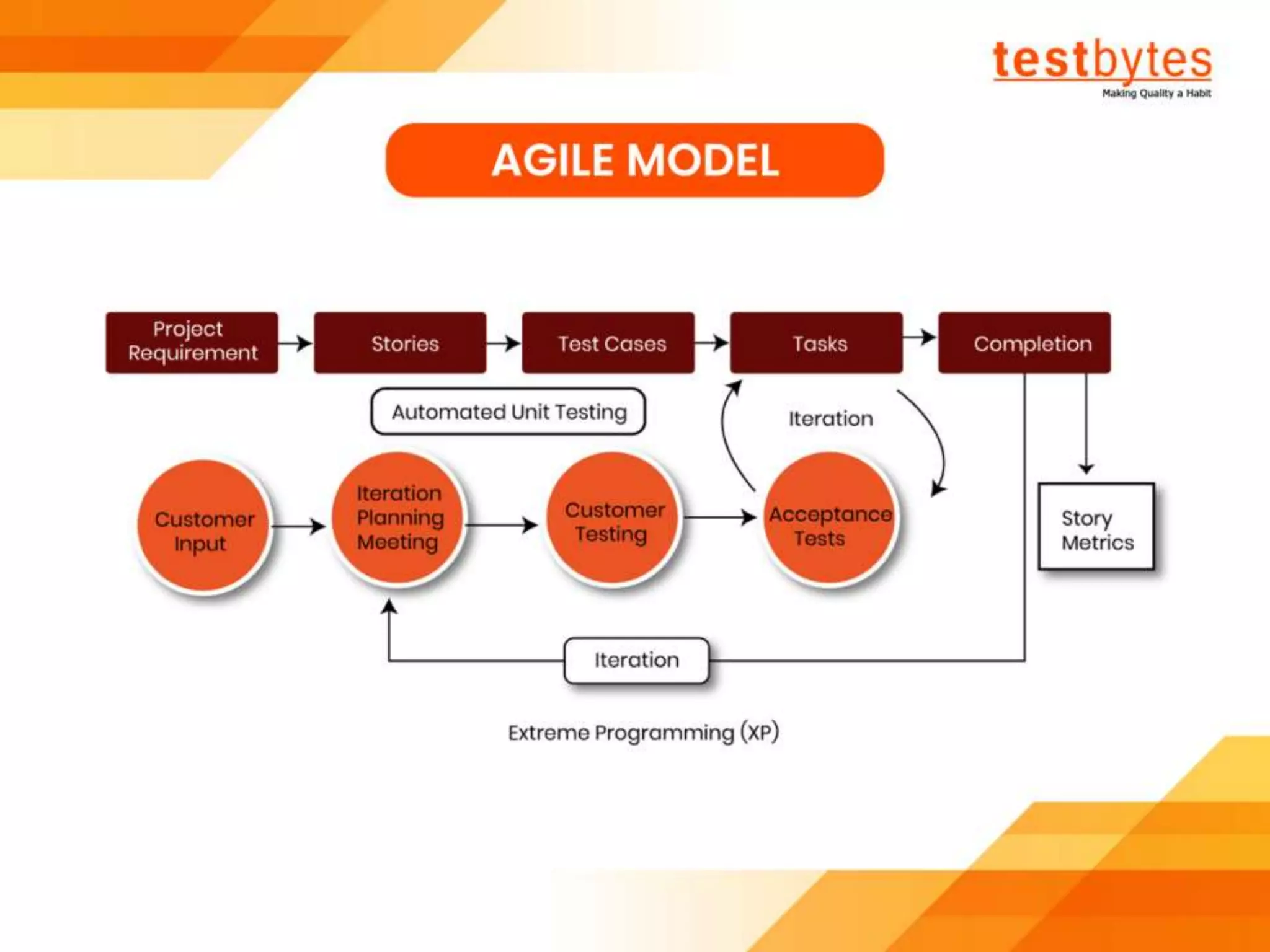 testbytes
Making Quality a Habit

AGILE MODEL

Project Requirement

Stories

Test Cases

Tasks

Completion

Automated Unit Testing

Iteration

Customer Input

Iteration Planning Meeting

Customer Testing

Acceptance Tests

Story Metrics

Iteration

Extreme Programming (XP)